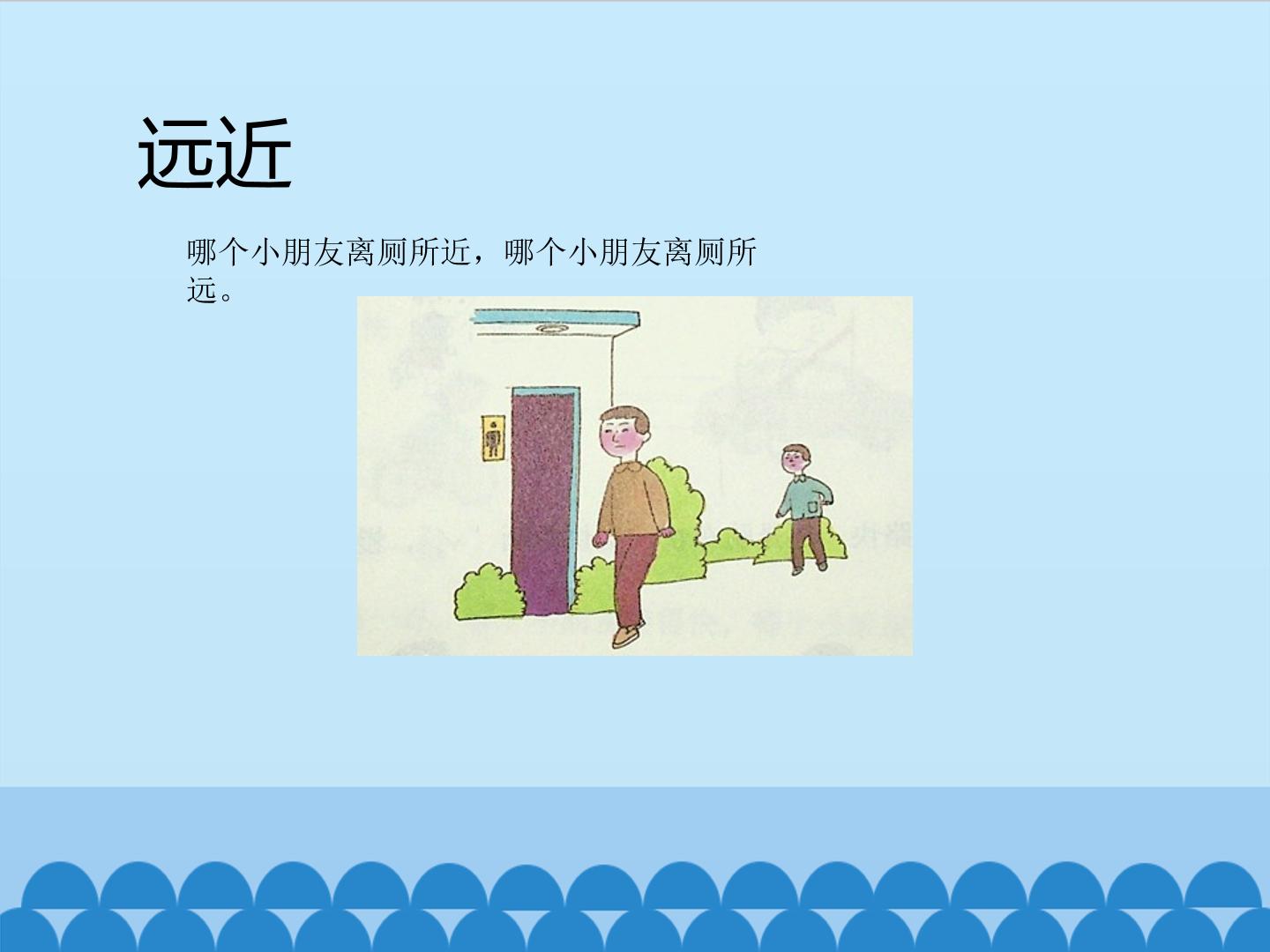 远近

哪个小朋友离厕所近，哪个小朋友离厕所远。